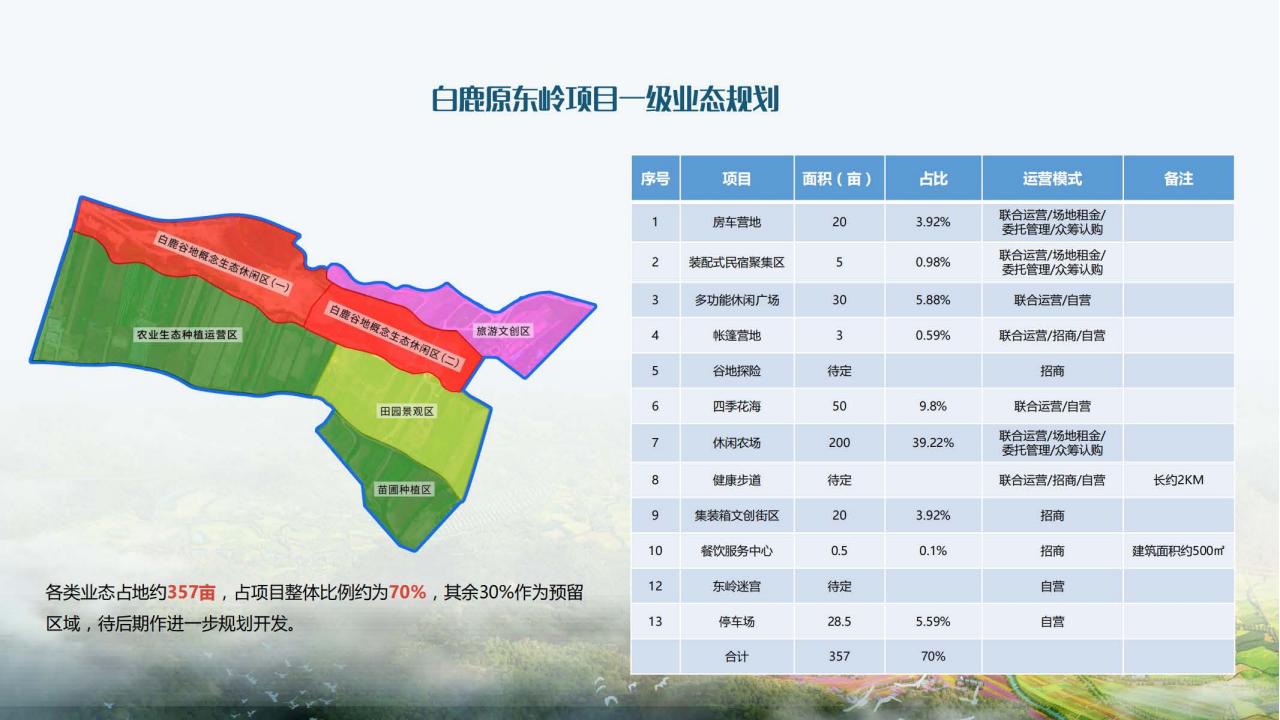 白鹿原东岭项目一级业态规划

白鹿谷地概念生态休闲区（一）

白鹿谷地概念生态休闲区（二）

旅游文创区

农业生态种植运营区

田园景观区

苗圃种植区

各类业态占地约357亩，占项目整体比例约为70%，其余30%作为预留区域，待后期作进一步规划开发。

| 序号 | 项目 | 面积（亩） | 占比 | 运营模式 | 备注 |
|---|---|---|---|---|---|
| 1 | 房车营地 | 20 | 3.92% | 联合运营/场地租金/委托管理/众筹认购 | |
| 2 | 装配式民宿聚集区 | 5 | 0.98% | 联合运营/场地租金/委托管理/众筹认购 | |
| 3 | 多功能休闲广场 | 30 | 5.88% | 联合运营/自营 | |
| 4 | 帐篷营地 | 3 | 0.59% | 联合运营/招商/自营 | |
| 5 | 谷地探险 | 待定 | | 招商 | |
| 6 | 四季花海 | 50 | 9.8% | 联合运营/自营 | |
| 7 | 休闲农场 | 200 | 39.22% | 联合运营/场地租金/委托管理/众筹认购 | |
| 8 | 健康步道 | 待定 | | 联合运营/招商/自营 | 长约2KM |
| 9 | 集装箱文创街区 | 20 | 3.92% | 招商 | |
| 10 | 餐饮服务中心 | 0.5 | 0.1% | 招商 | 建筑面积约500㎡ |
| 12 | 东岭迷宫 | 待定 | | 自营 | |
| 13 | 停车场 | 28.5 | 5.59% | 自营 | |
| | 合计 | 357 | 70% | | |